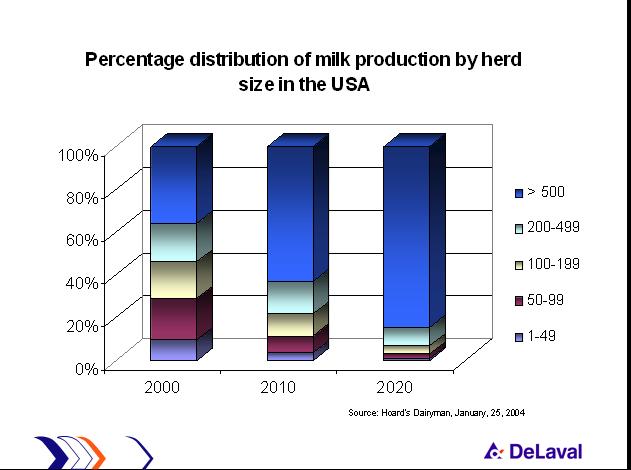 Percentage distribution of milk production by herd size in the USA

100%
80%
60%
40%
20%
0%

2000
2010
2020

> 500
200-499
100-199
50-99
1-49

Source: Hoard's Dairyman, January, 25, 2004

DeLaval